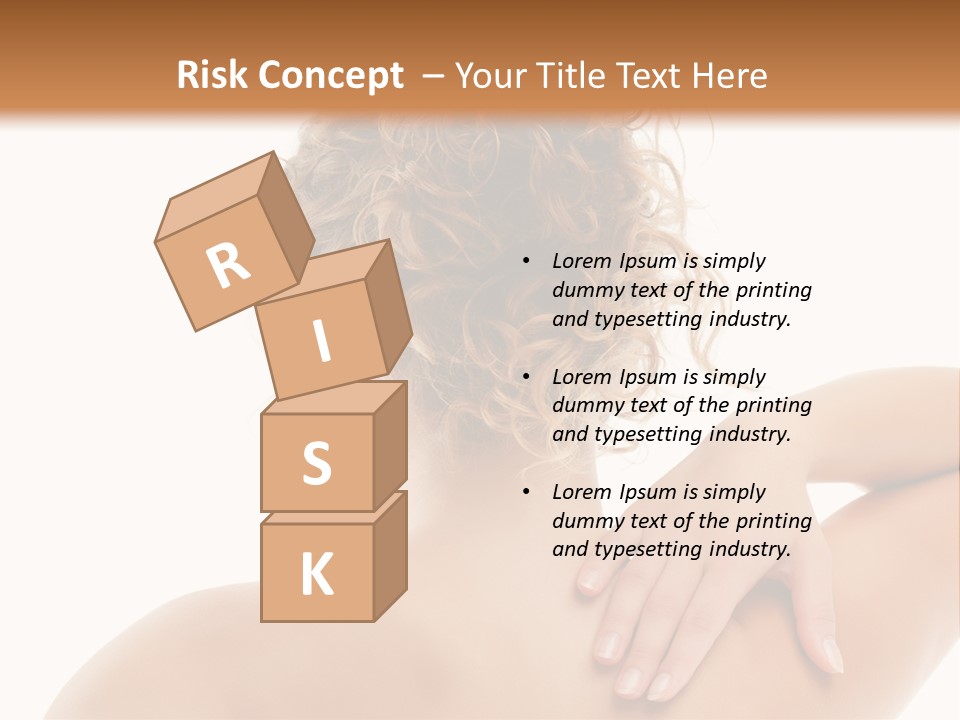 Risk Concept – Your Title Text Here

R
I
S
K

• Lorem Ipsum is simply dummy text of the printing and typesetting industry.

• Lorem Ipsum is simply dummy text of the printing and typesetting industry.

• Lorem Ipsum is simply dummy text of the printing and typesetting industry.